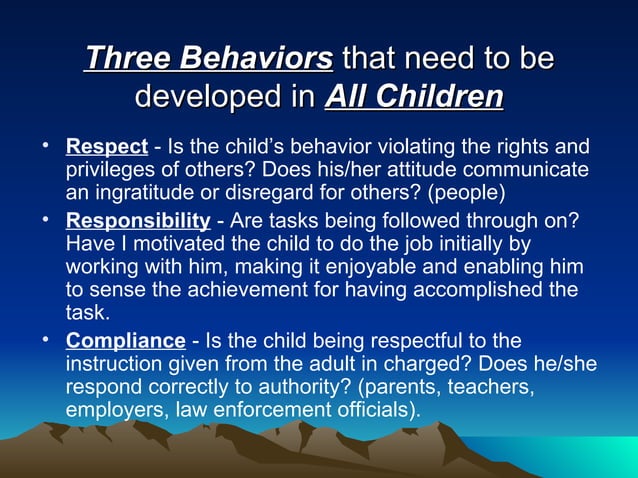 Three Behaviors that need to be developed in All Children

• Respect - Is the child's behavior violating the rights and privileges of others? Does his/her attitude communicate an ingratitude or disregard for others? (people)
• Responsibility - Are tasks being followed through on? Have I motivated the child to do the job initially by working with him, making it enjoyable and enabling him to sense the achievement for having accomplished the task.
• Compliance - Is the child being respectful to the instruction given from the adult in charged? Does he/she respond correctly to authority? (parents, teachers, employers, law enforcement officials).